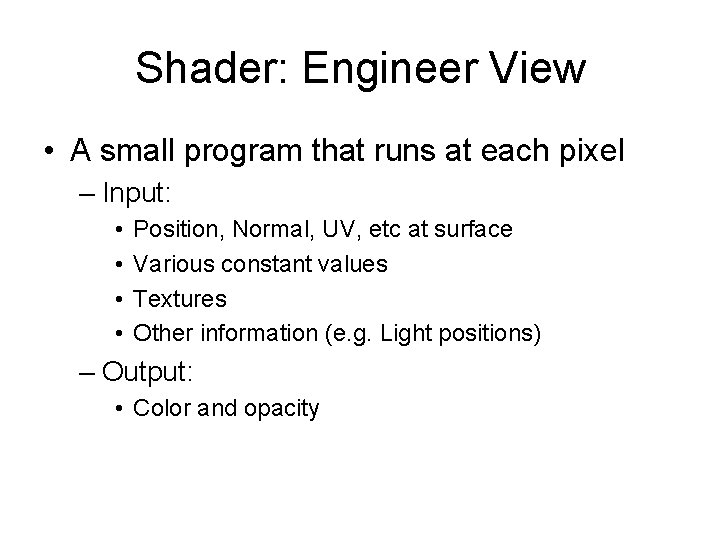 Shader: Engineer View

• A small program that runs at each pixel
– Input:
• Position, Normal, UV, etc at surface
• Various constant values
• Textures
• Other information (e.g. Light positions)
– Output:
• Color and opacity